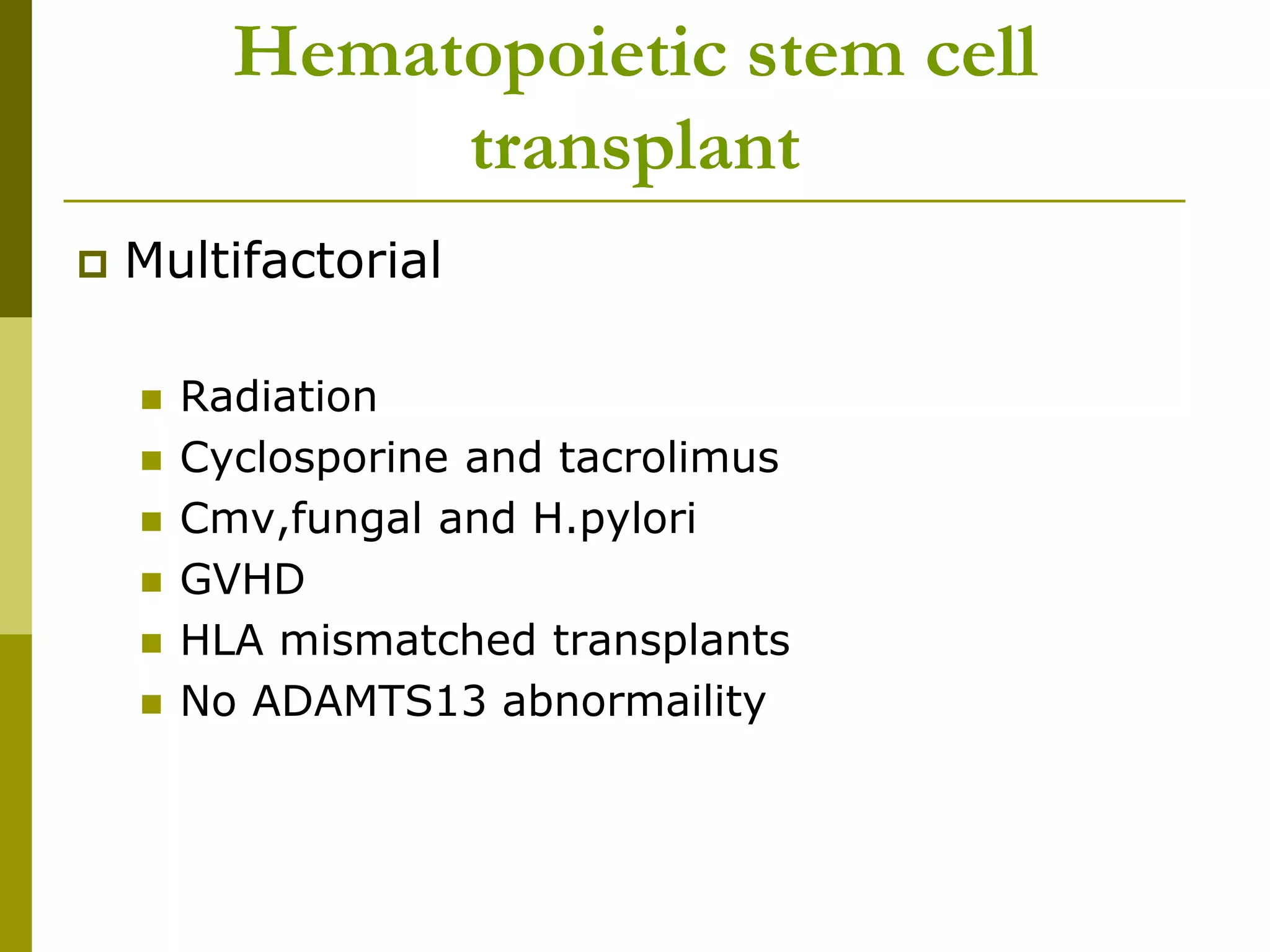 Hematopoietic stem cell transplant

Multifactorial

Radiation
Cyclosporine and tacrolimus
Cmv,fungal and H.pylori
GVHD
HLA mismatched transplants
No ADAMTS13 abnormaility